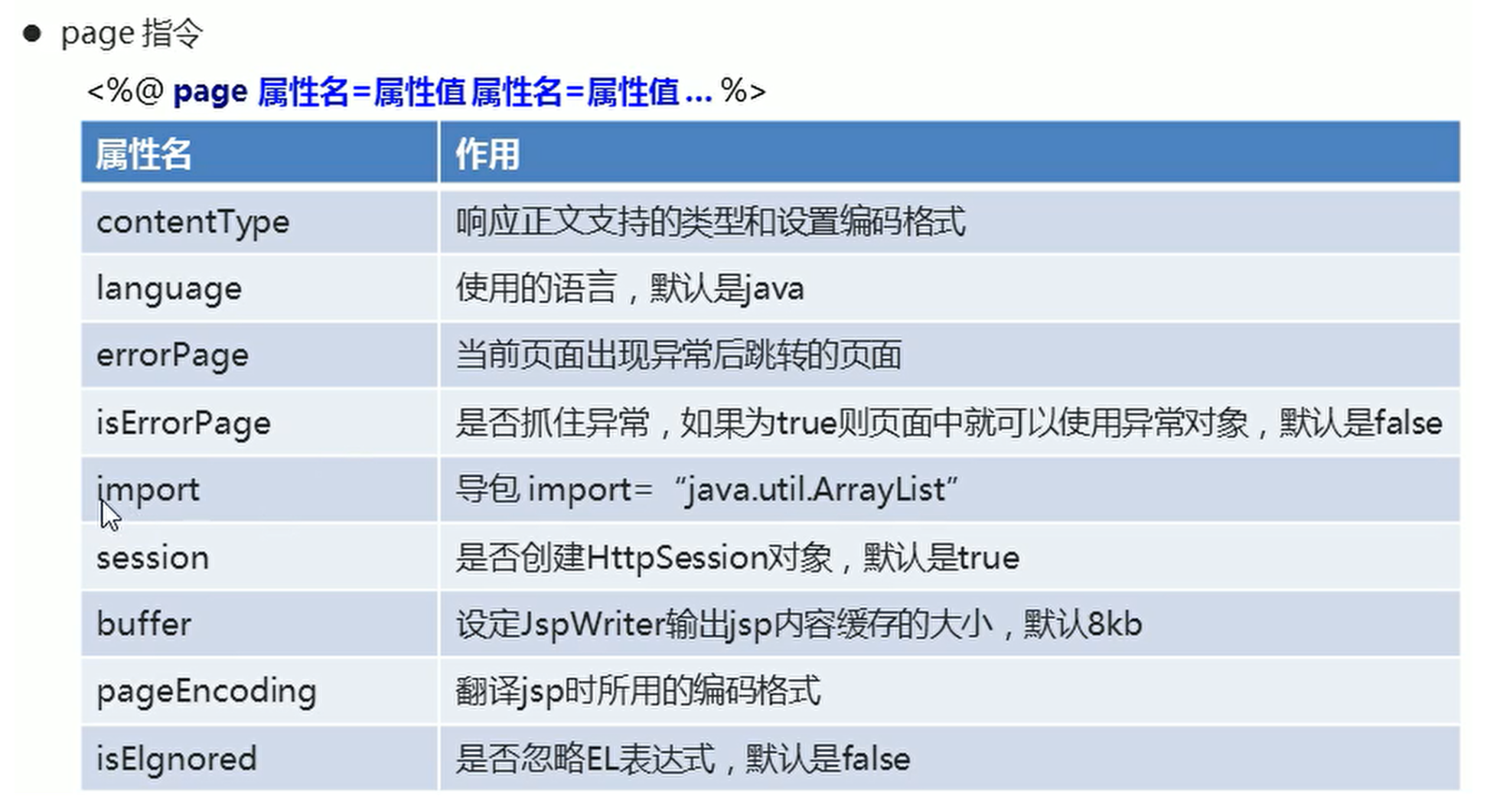 ● page 指令

<%@ page 属性名=属性值 属性名=属性值 ... %>

| 属性名 | 作用 |
|---|---|
| contentType | 响应正文支持的类型和设置编码格式 |
| language | 使用的语言，默认是java |
| errorPage | 当前页面出现异常后跳转的页面 |
| isErrorPage | 是否抓住异常，如果为true则页面中就可以使用异常对象，默认是false |
| import | 导包 import= “java.util.ArrayList” |
| session | 是否创建HttpSession对象，默认是true |
| buffer | 设定JspWriter输出jsp内容缓存的大小，默认8kb |
| pageEncoding | 翻译jsp时所用的编码格式 |
| isElgnored | 是否忽略EL表达式，默认是false |